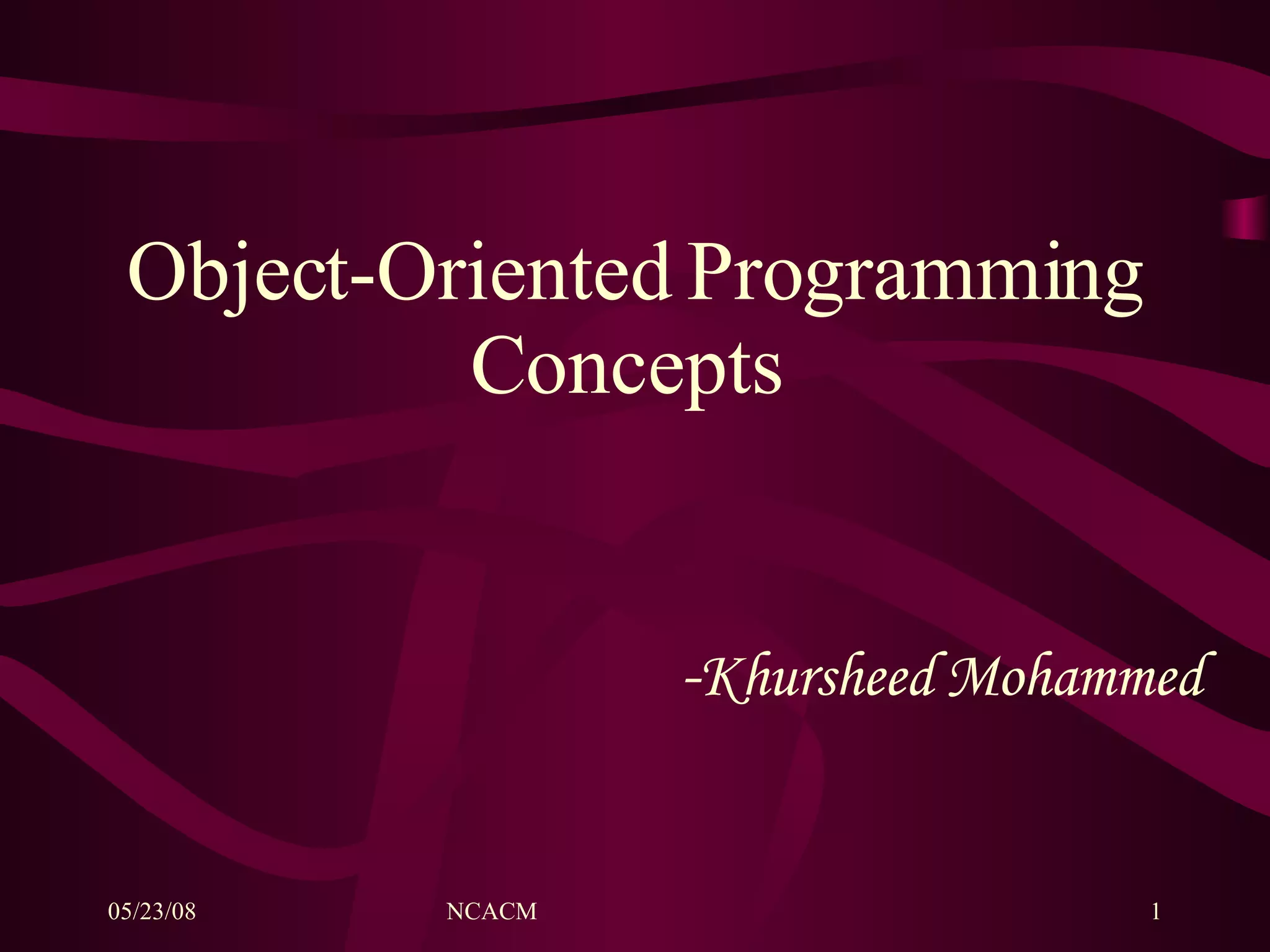 Object-Oriented Programming Concepts

-Khursheed Mohammed

05/23/08 NCACM 1